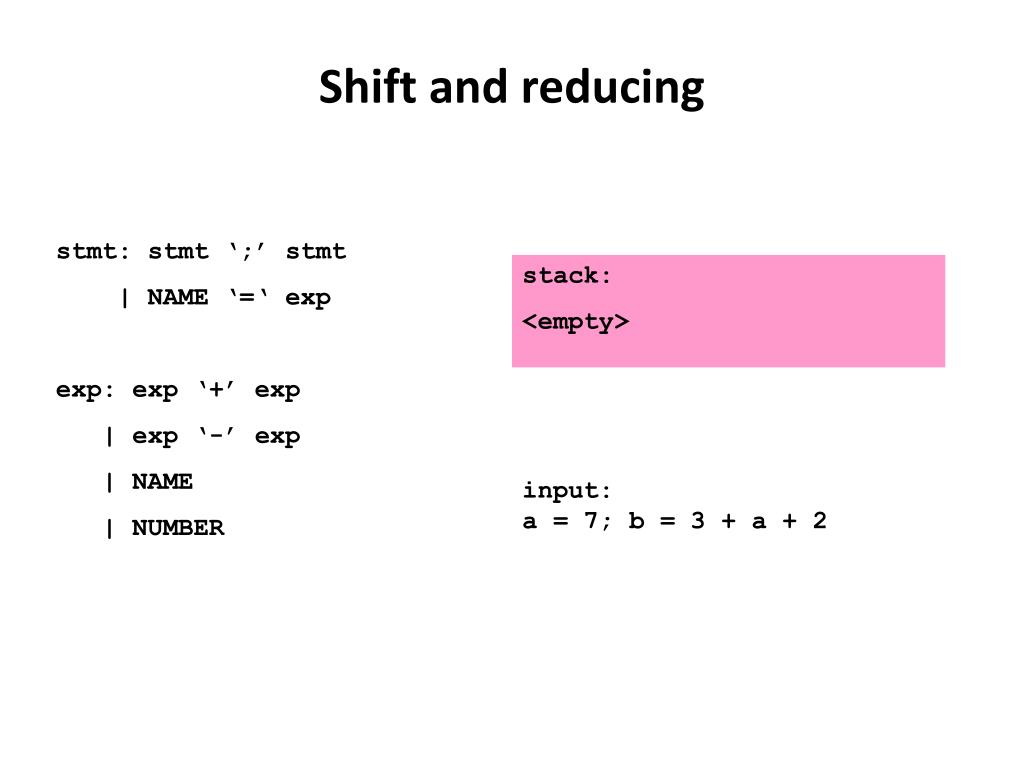 Shift and reducing

stmt: stmt ‘;’ stmt

| NAME ‘=‘ exp

exp: exp ‘+’ exp

| exp ‘-’ exp

| NAME

| NUMBER

stack:

<empty>

input:
a = 7; b = 3 + a + 2